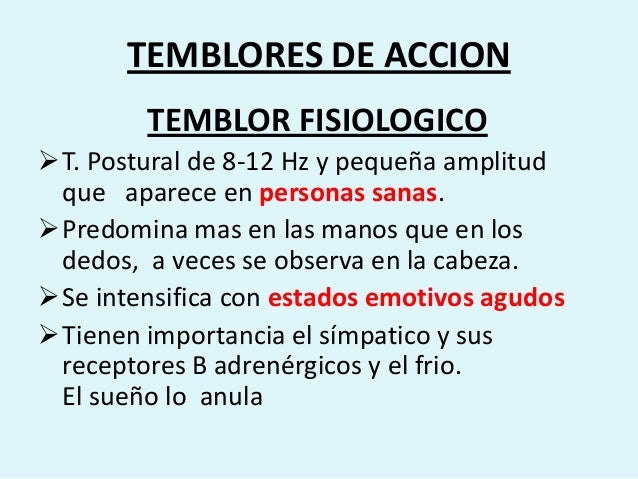 TEMBLORES DE ACCION

TEMBLOR FISIOLOGICO

➢ T. Postural de 8-12 Hz y pequeña amplitud que aparece en personas sanas.

➢ Predomina mas en las manos que en los dedos, a veces se observa en la cabeza.

➢ Se intensifica con estados emotivos agudos

➢ Tienen importancia el símpatico y sus receptores B adrenérgicos y el frio. El sueño lo anula